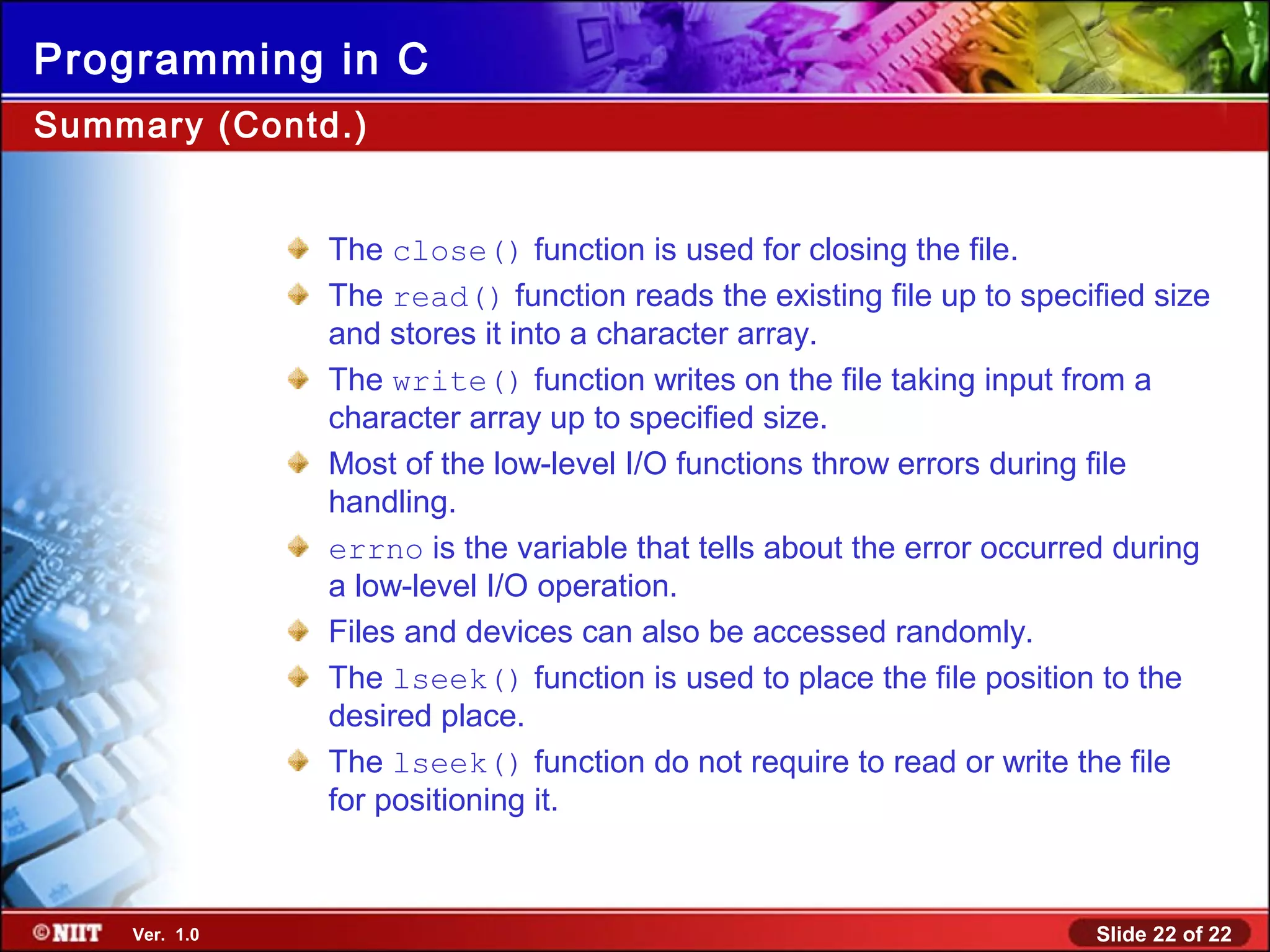 Programming in C

Summary (Contd.)

The close() function is used for closing the file.

The read() function reads the existing file up to specified size and stores it into a character array.

The write() function writes on the file taking input from a character array up to specified size.

Most of the low-level I/O functions throw errors during file handling.

errno is the variable that tells about the error occurred during a low-level I/O operation.

Files and devices can also be accessed randomly.

The lseek() function is used to place the file position to the desired place.

The lseek() function do not require to read or write the file for positioning it.

©NIIT Ver. 1.0

Slide 22 of 22